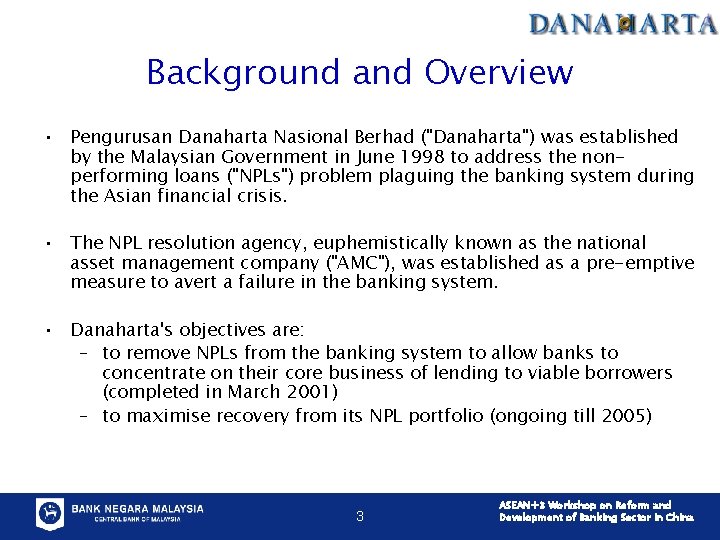 DANAHARTA

Background and Overview

• Pengurusan Danaharta Nasional Berhad ("Danaharta") was established by the Malaysian Government in June 1998 to address the non-performing loans ("NPLs") problem plaguing the banking system during the Asian financial crisis.

• The NPL resolution agency, euphemistically known as the national asset management company ("AMC"), was established as a pre-emptive measure to avert a failure in the banking system.

• Danaharta's objectives are:
– to remove NPLs from the banking system to allow banks to concentrate on their core business of lending to viable borrowers (completed in March 2001)
– to maximise recovery from its NPL portfolio (ongoing till 2005)

BANK NEGARA MALAYSIA
CENTRAL BANK OF MALAYSIA

3

ASEAN+3 Workshop on Reform and Development of Banking Sector in China